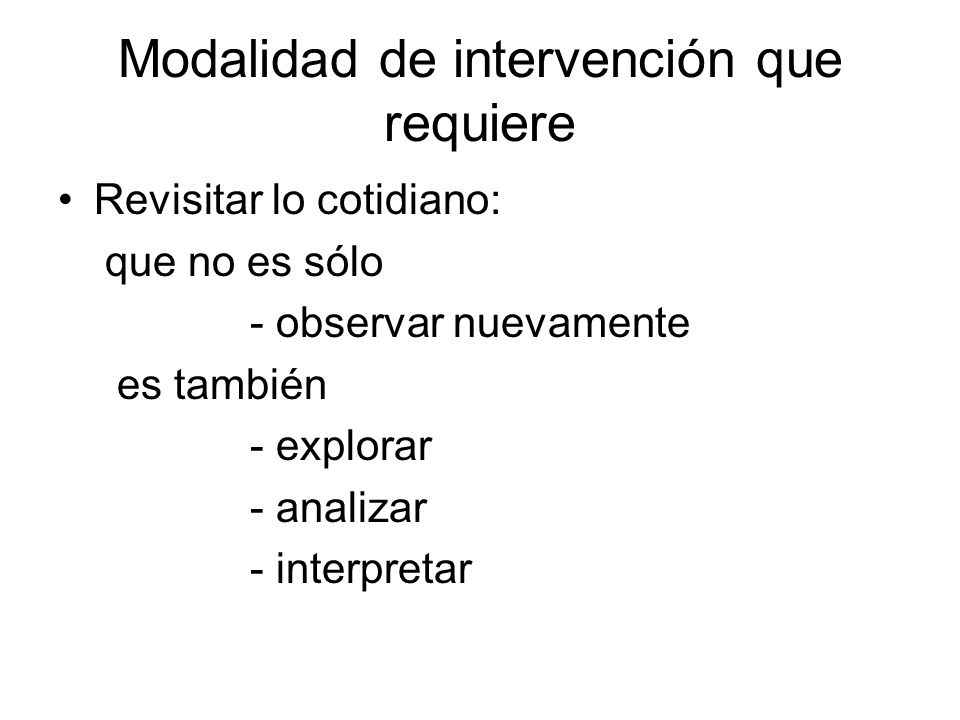 Modalidad de intervención que requiere

• Revisitar lo cotidiano:
que no es sólo
- observar nuevamente
es también
- explorar
- analizar
- interpretar